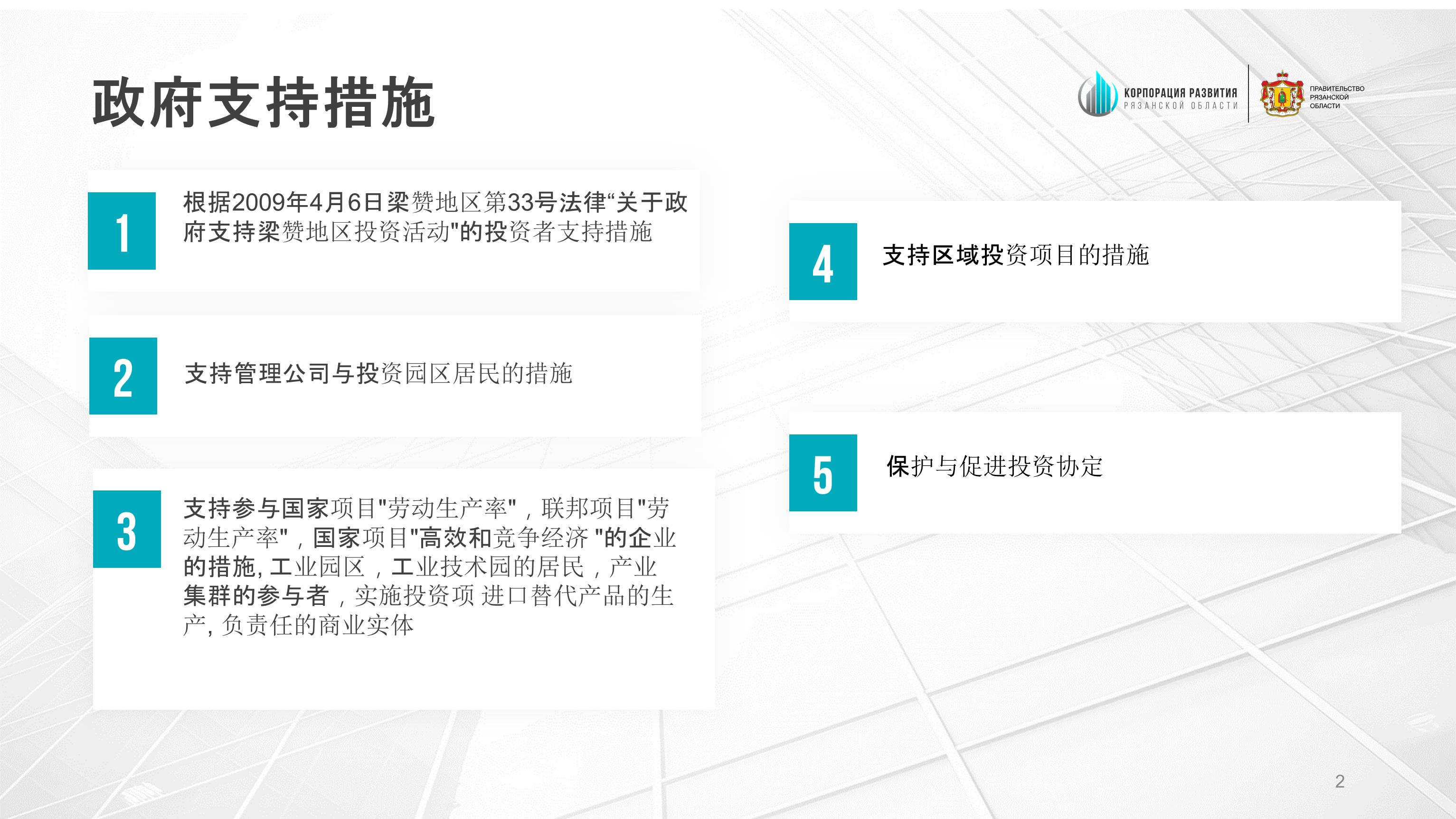 政府支持措施

КОРПОРАЦИЯ РАЗВИТИЯ
РЯЗАНСКОЙ ОБЛАСТИ

ПРАВИТЕЛЬСТВО
РЯЗАНСКОЙ
ОБЛАСТИ

1

根据2009年4月6日梁赞地区第33号法律“关于政府支持梁赞地区投资活动"的投资者支持措施

2

支持管理公司与投资园区居民的措施

3

支持参与国家项目"劳动生产率"，联邦项目"劳动生产率"，国家项目"高效和竞争经济 "的企业的措施, 工业园区，工业技术园的居民，产业集群的参与者，实施投资项 进口替代产品的生产, 负责任的商业实体

4

支持区域投资项目的措施

5

保护与促进投资协定

2